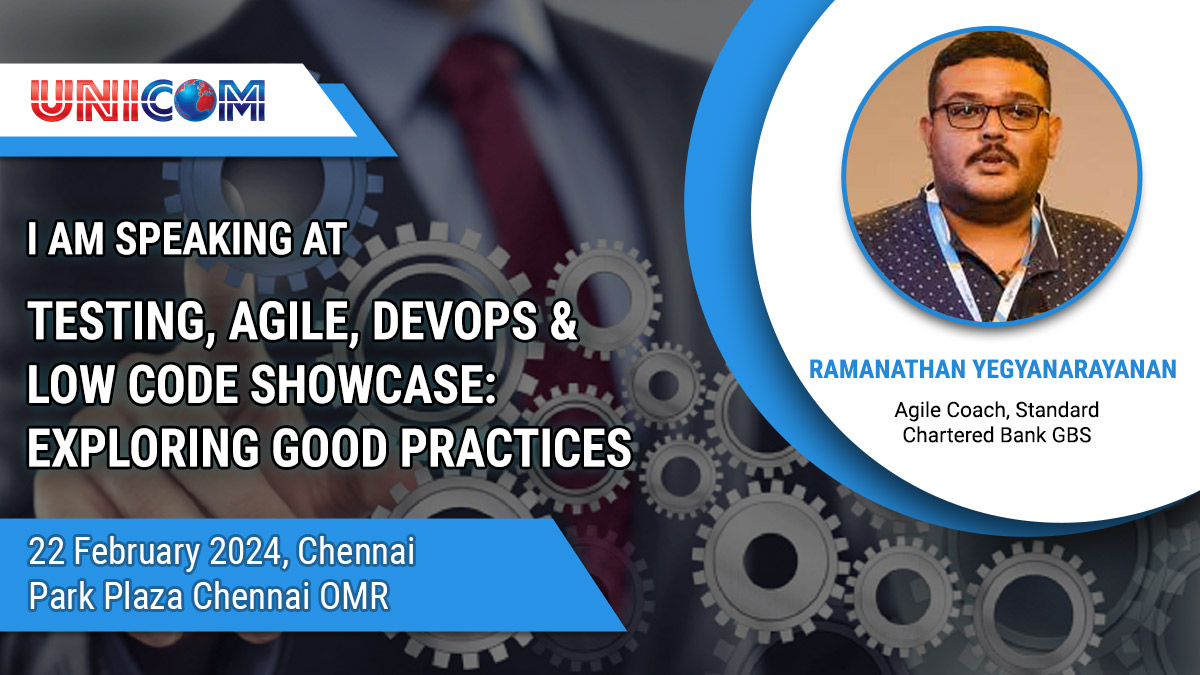 UNICOM

I AM SPEAKING AT

TESTING, AGILE, DEVOPS & LOW CODE SHOWCASE: EXPLORING GOOD PRACTICES

22 February 2024, Chennai
Park Plaza Chennai OMR

RAMANATHAN YEGYANARAYANAN

Agile Coach, Standard Chartered Bank GBS